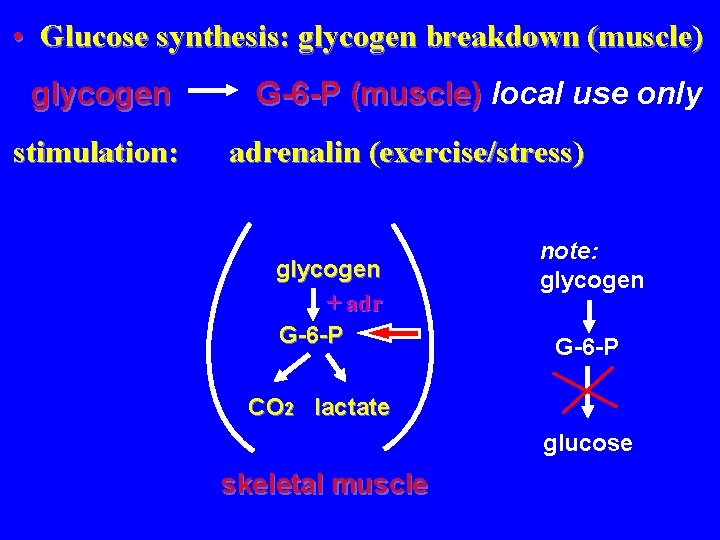 • Glucose synthesis: glycogen breakdown (muscle)

glycogen → G-6-P (muscle) local use only

stimulation: adrenalin (exercise/stress)

glycogen

+ adr

G-6-P

$CO_2$ lactate

skeletal muscle

note:
glycogen

G-6-P

glucose